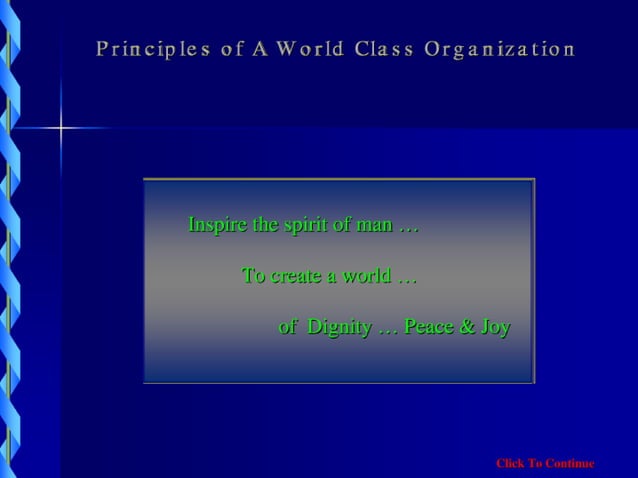 Principles of A World Class Organization

Inspire the spirit of man …

To create a world …

of Dignity … Peace & Joy

Click To Continue